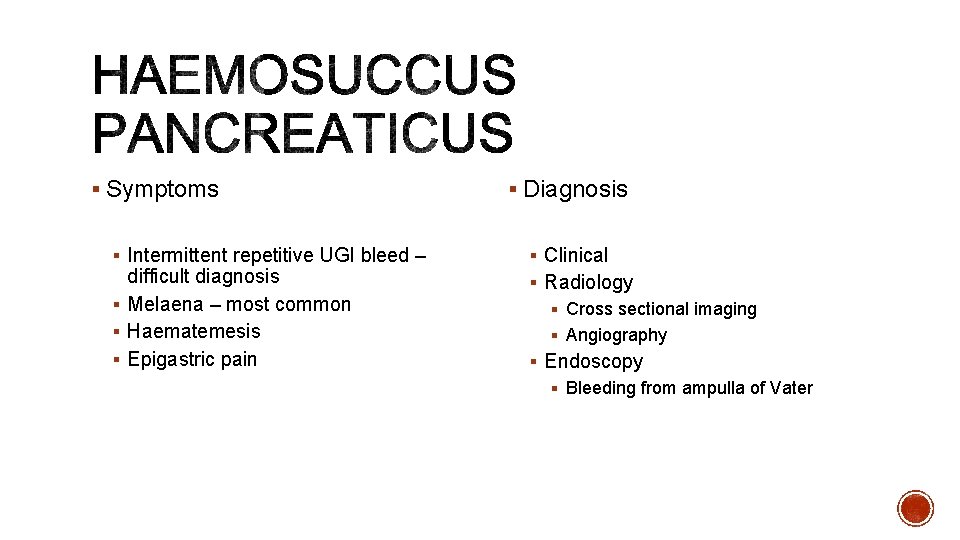 HAEMOSUCCUS PANCREATICUS

▪ Symptoms

▪ Intermittent repetitive UGI bleed – difficult diagnosis
▪ Melaena – most common
▪ Haematemesis
▪ Epigastric pain

▪ Diagnosis

▪ Clinical
▪ Radiology
▪ Cross sectional imaging
▪ Angiography
▪ Endoscopy
▪ Bleeding from ampulla of Vater